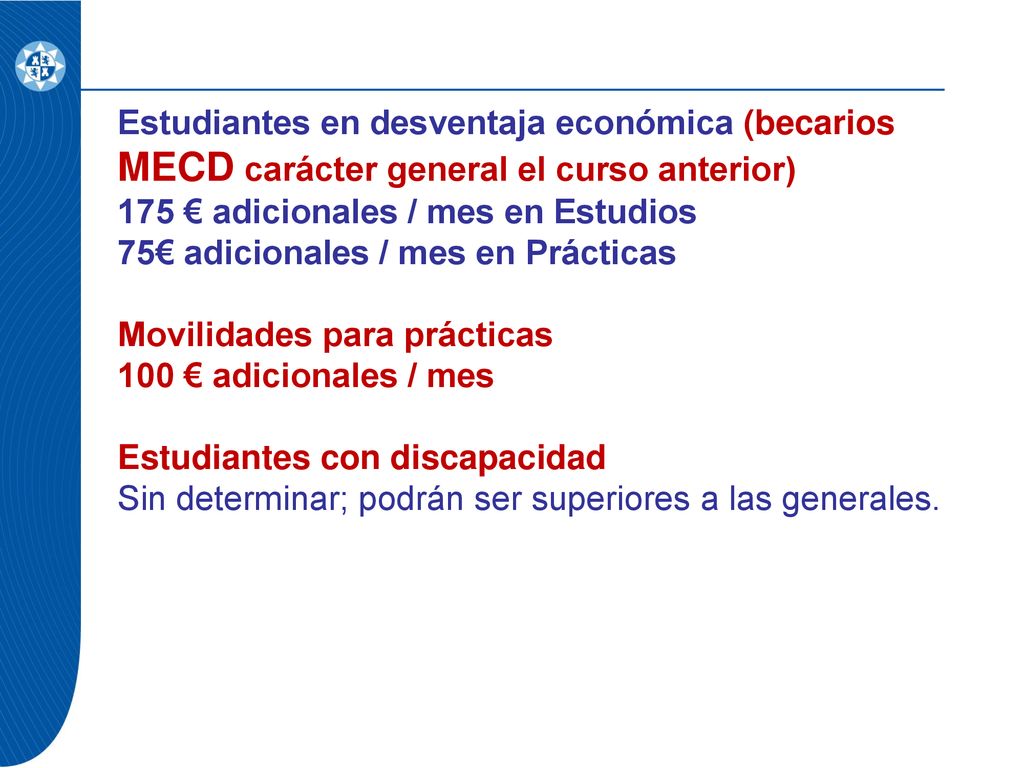 Estudiantes en desventaja económica (becarios MECD carácter general el curso anterior)
175 € adicionales / mes en Estudios
75€ adicionales / mes en Prácticas

Movilidades para prácticas
100 € adicionales / mes

Estudiantes con discapacidad
Sin determinar; podrán ser superiores a las generales.